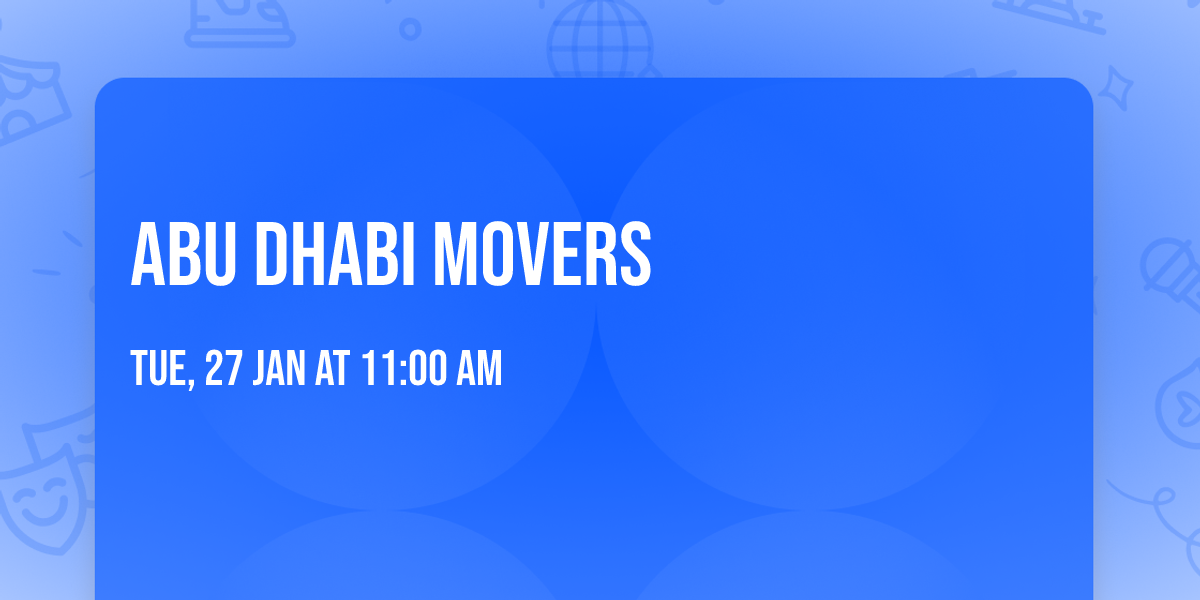 ABU DHABI MOVERS

TUE, 27 JAN AT 11:00 AM